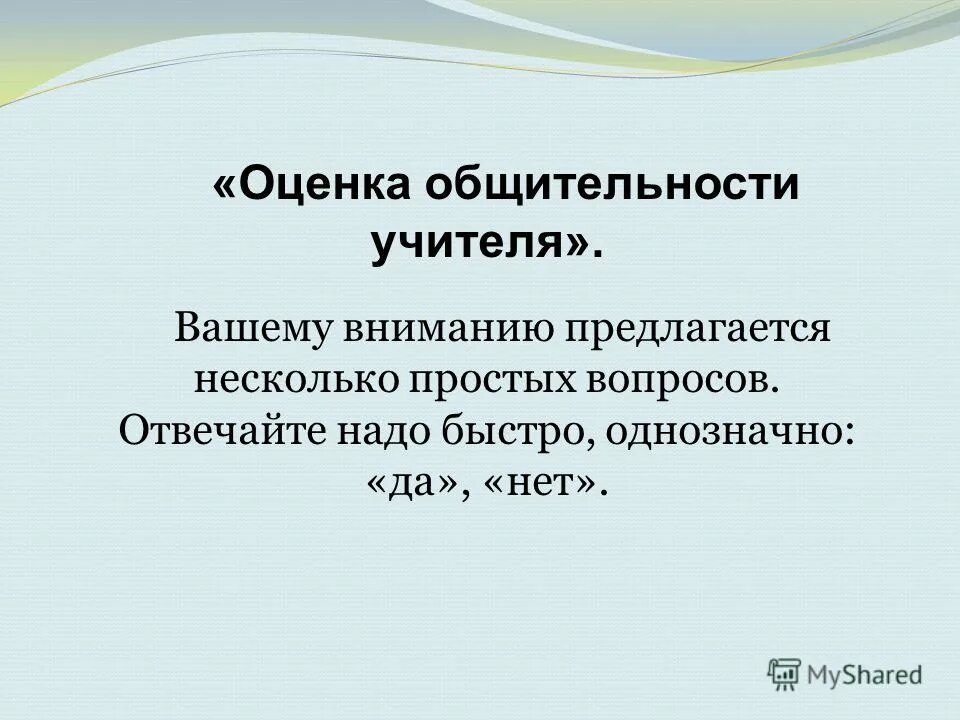 «Оценка общительности учителя».

Вашему вниманию предлагается несколько простых вопросов. Отвечайте надо быстро, однозначно: «да», «нет».

MyShared